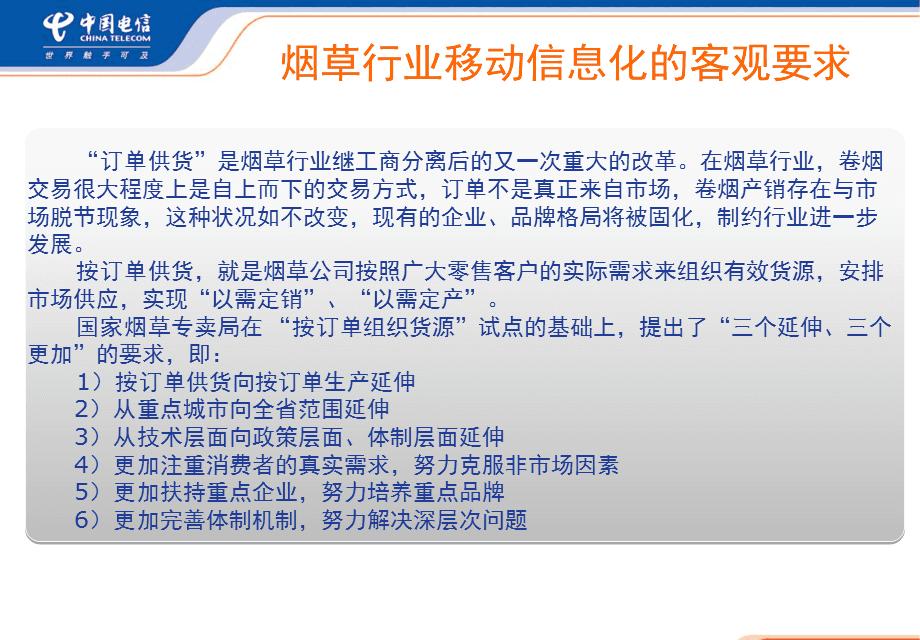 中国电信
CHINA TELECOM
世界触手可及

烟草行业移动信息化的客观要求

“订单供货”是烟草行业继工商分离后的又一次重大的改革。在烟草行业，卷烟交易很大程度上是自上而下的交易方式，订单不是真正来自市场，卷烟产销存在与市场脱节现象，这种状况如不改变，现有的企业、品牌格局将被固化，制约行业进一步发展。

按订单供货，就是烟草公司按照广大零售客户的实际需求来组织有效货源，安排市场供应，实现“以需定销”、“以需定产”。

国家烟草专卖局在 “按订单组织货源”试点的基础上，提出了“三个延伸、三个更加”的要求，即：

1）按订单供货向按订单生产延伸
2）从重点城市向全省范围延伸
3）从技术层面向政策层面、体制层面延伸
4）更加注重消费者的真实需求，努力克服非市场因素
5）更加扶持重点企业，努力培养重点品牌
6）更加完善体制机制，努力解决深层次问题